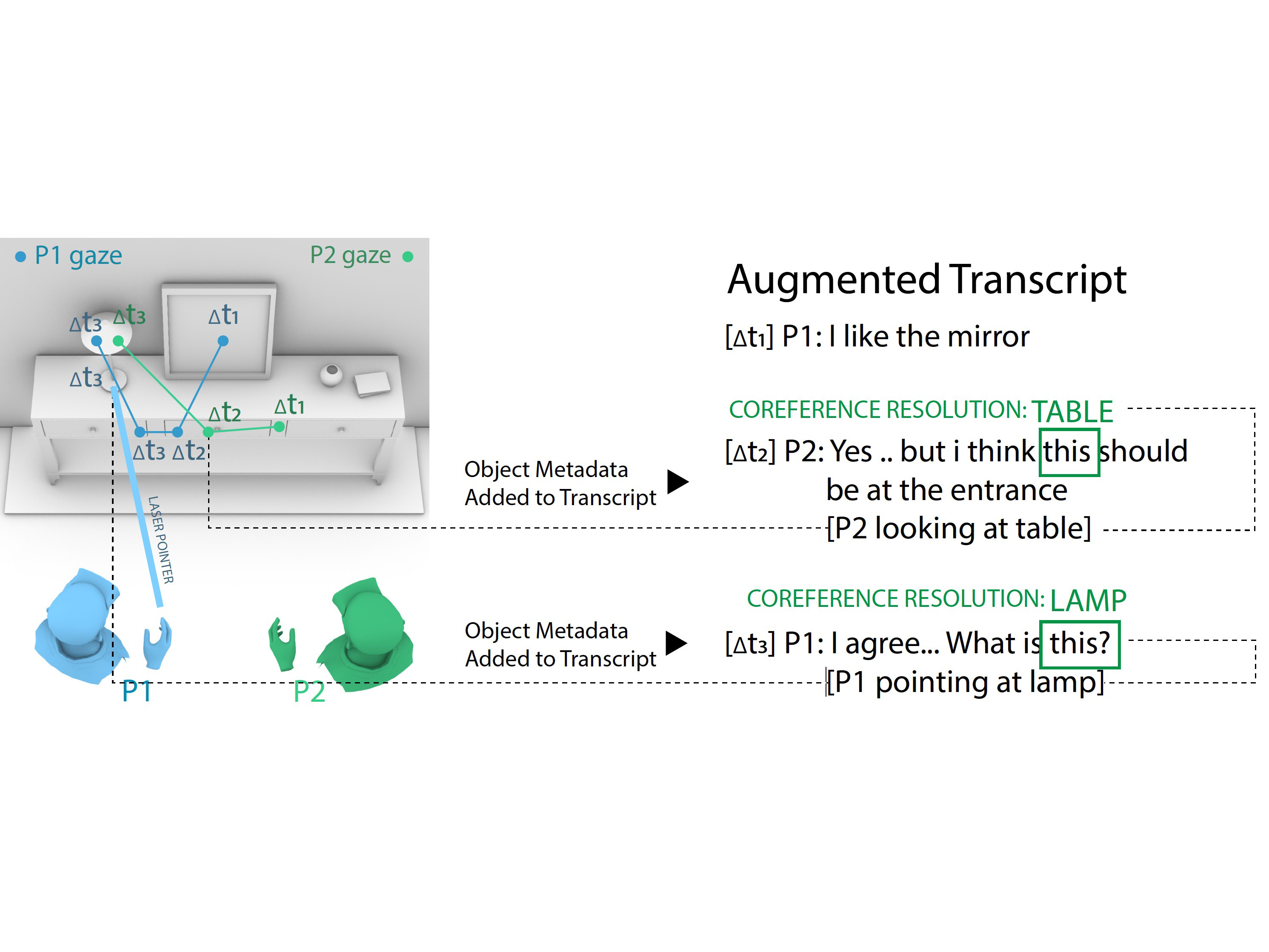 P1 gaze

P2 gaze

$\Delta t_3$ $\Delta t_3$ $\Delta t_1$

$\Delta t_3$

$\Delta t_2$ $\Delta t_1$

$\Delta t_3$ $\Delta t_2$

LASER POINTER

P1

P2

Object Metadata Added to Transcript

Object Metadata Added to Transcript

Augmented Transcript

[$\Delta t_1$] P1: I like the mirror

COREFERENCE RESOLUTION: TABLE

[$\Delta t_2$] P2: Yes .. but i think this should be at the entrance [P2 looking at table]

COREFERENCE RESOLUTION: LAMP

[$\Delta t_3$] P1: I agree... What is this? [P1 pointing at lamp]